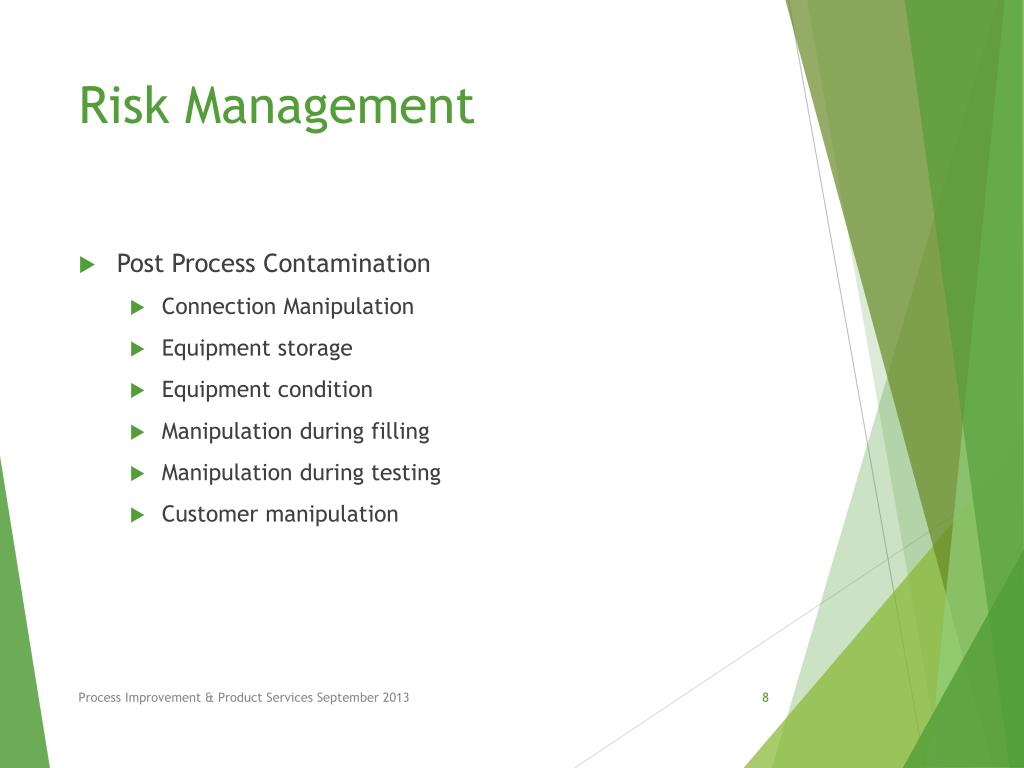 Risk Management

Post Process Contamination

Connection Manipulation

Equipment storage

Equipment condition

Manipulation during filling

Manipulation during testing

Customer manipulation

Process Improvement & Product Services September 2013

8